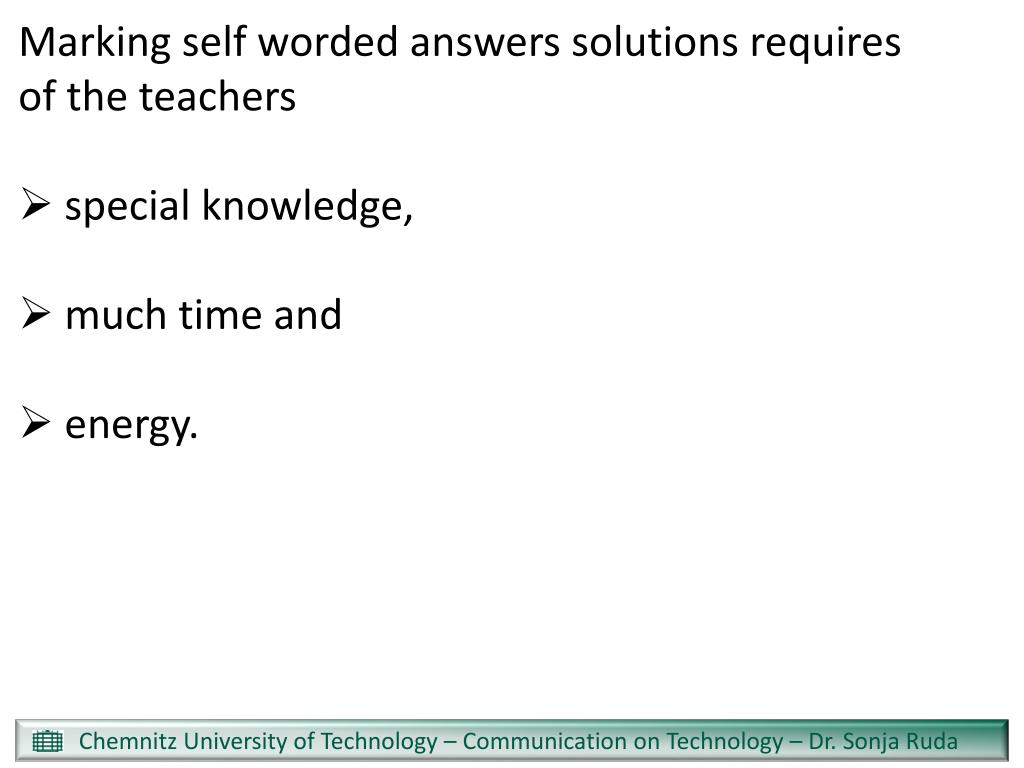 Marking self worded answers solutions requires of the teachers

➢ special knowledge,

➢ much time and

➢ energy.

Chemnitz University of Technology – Communication on Technology – Dr. Sonja Ruda